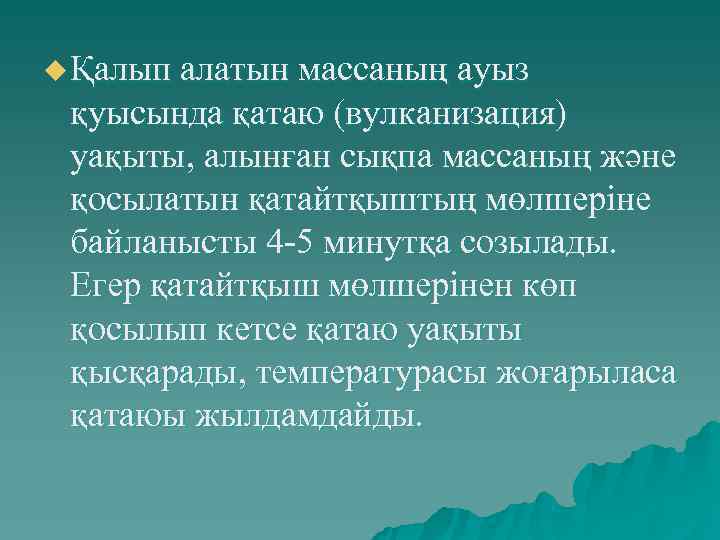 Қалып алатын массаның ауыз қуысында қатаю (вулканизация) уақыты, алынған сықпа массаның және қосылатын қатайтқыштың мөлшеріне байланысты 4-5 минутқа созылады. Егер қатайтқыш мөлшерінен көп қосылып кетсе қатаю уақыты қысқарады, температурасы жоғарыласа қатаюы жылдамдайды.